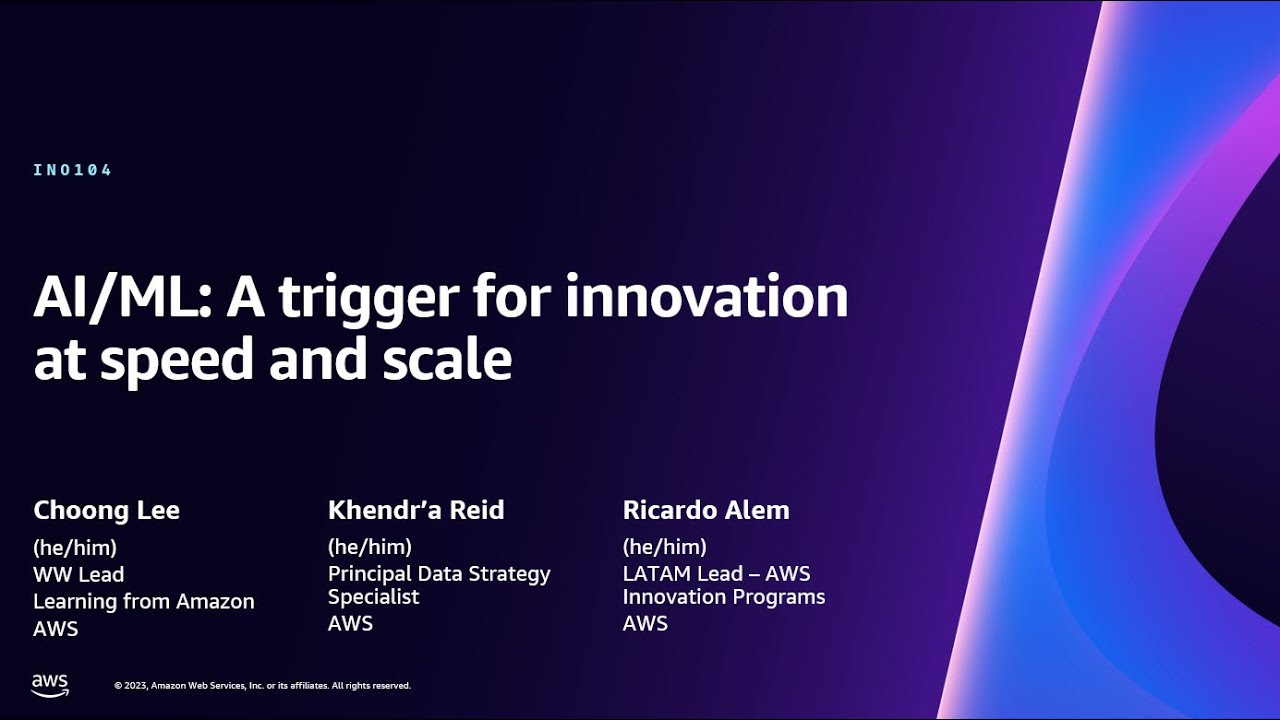 INO104

AI/ML: A trigger for innovation at speed and scale

Choong Lee
(he/him)
WW Lead
Learning from Amazon
AWS

Khendr'a Reid
(he/him)
Principal Data Strategy Specialist
AWS

Ricardo Alem
(he/him)
LATAM Lead – AWS Innovation Programs
AWS

aws

© 2023, Amazon Web Services, Inc. or its affiliates. All rights reserved.